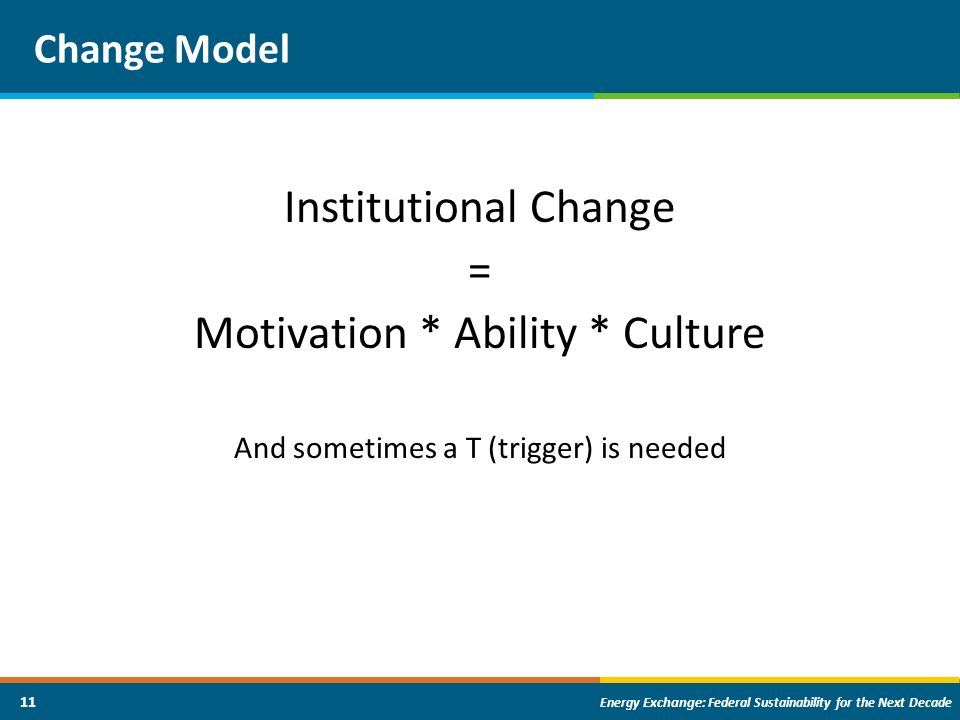 Change Model

Institutional Change
=
Motivation * Ability * Culture

And sometimes a T (trigger) is needed

11

Energy Exchange: Federal Sustainability for the Next Decade